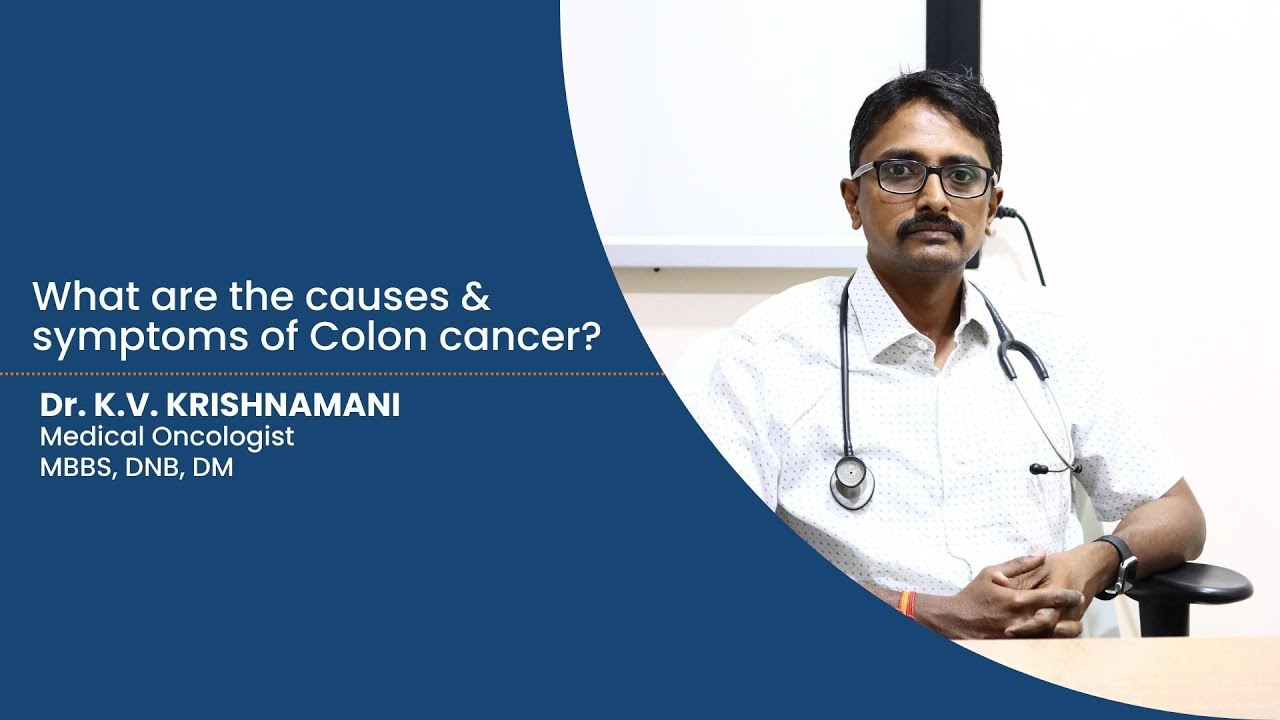 What are the causes & symptoms of Colon cancer?

Dr. K.V. KRISHNAMANI
Medical Oncologist
MBBS, DNB, DM